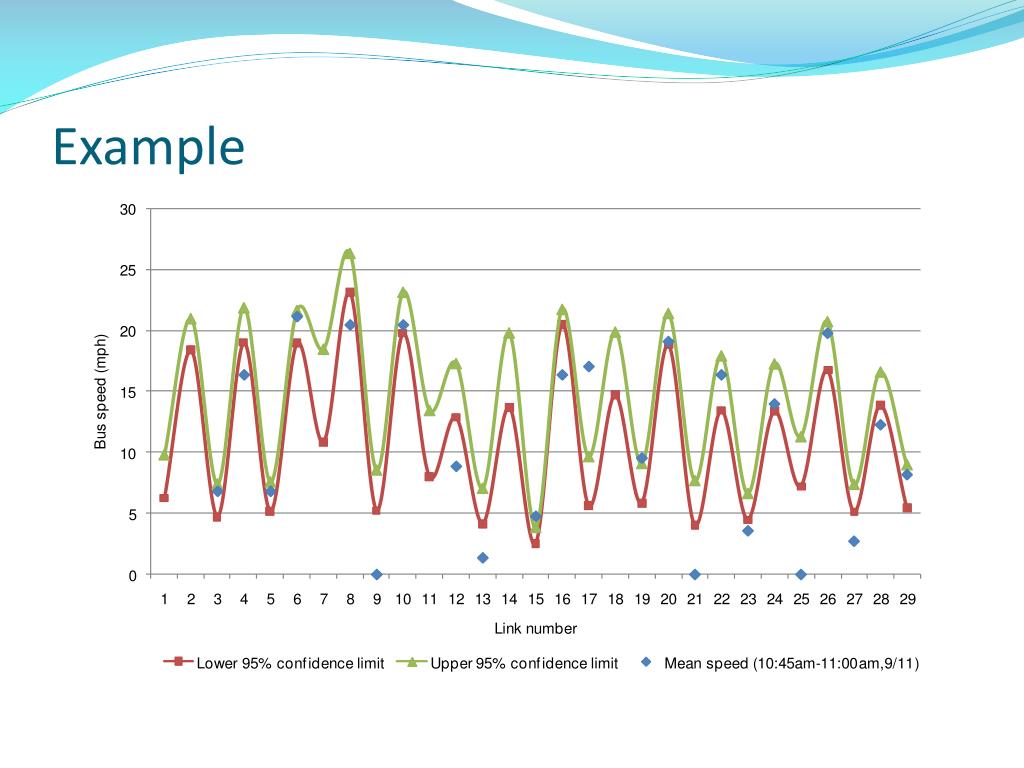 Example

30
25
20
15
10
5
0

Bus speed (mph)

1 2 3 4 5 6 7 8 9 10 11 12 13 14 15 16 17 18 19 20 21 22 23 24 25 26 27 28 29

Link number

Lower 95% confidence limit
Upper 95% confidence limit
Mean speed (10:45am-11:00am,9/11)